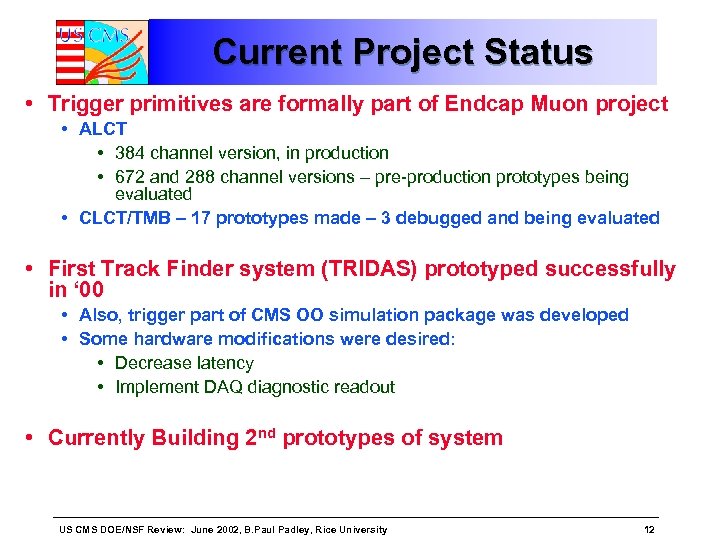 US CMS

Current Project Status

• Trigger primitives are formally part of Endcap Muon project
  • ALCT
    • 384 channel version, in production
    • 672 and 288 channel versions – pre-production prototypes being evaluated
  • CLCT/TMB – 17 prototypes made – 3 debugged and being evaluated

• First Track Finder system (TRIDAS) prototyped successfully in '00
  • Also, trigger part of CMS OO simulation package was developed
  • Some hardware modifications were desired:
    • Decrease latency
    • Implement DAQ diagnostic readout

• Currently Building 2$^{nd}$ prototypes of system

US CMS DOE/NSF Review: June 2002, B.Paul Padley, Rice University 12